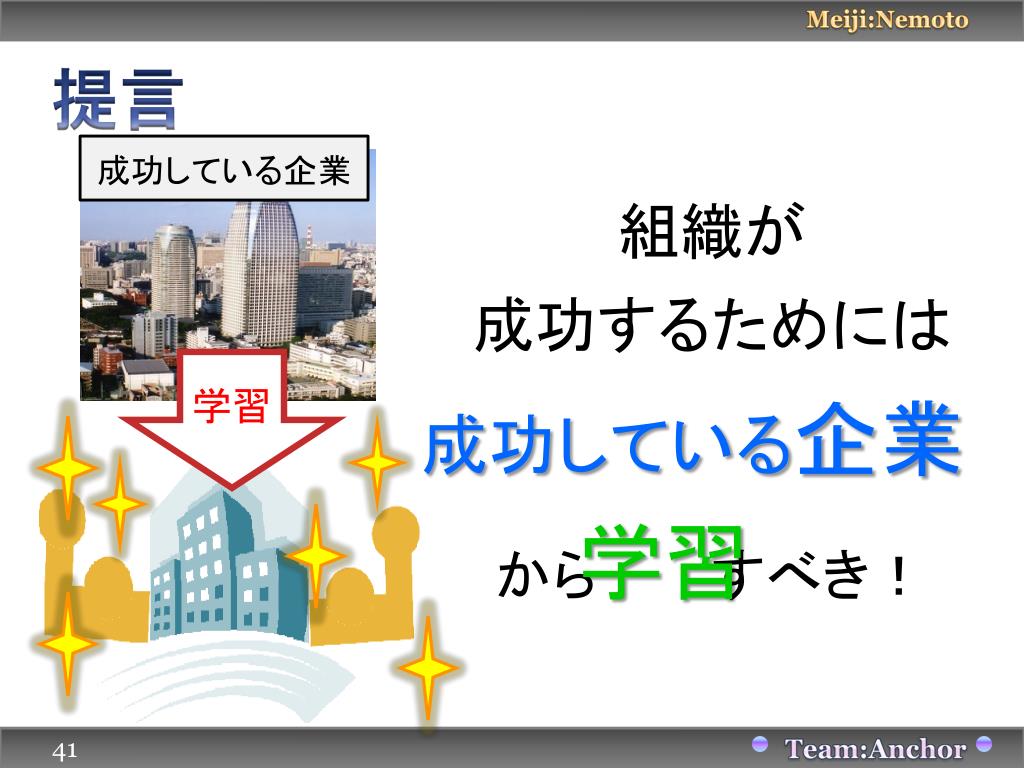 Meiji:Nemoto

提言

成功している企業

学習

組織が

成功するためには

成功している企業

から学習すべき！

41

Team:Anchor